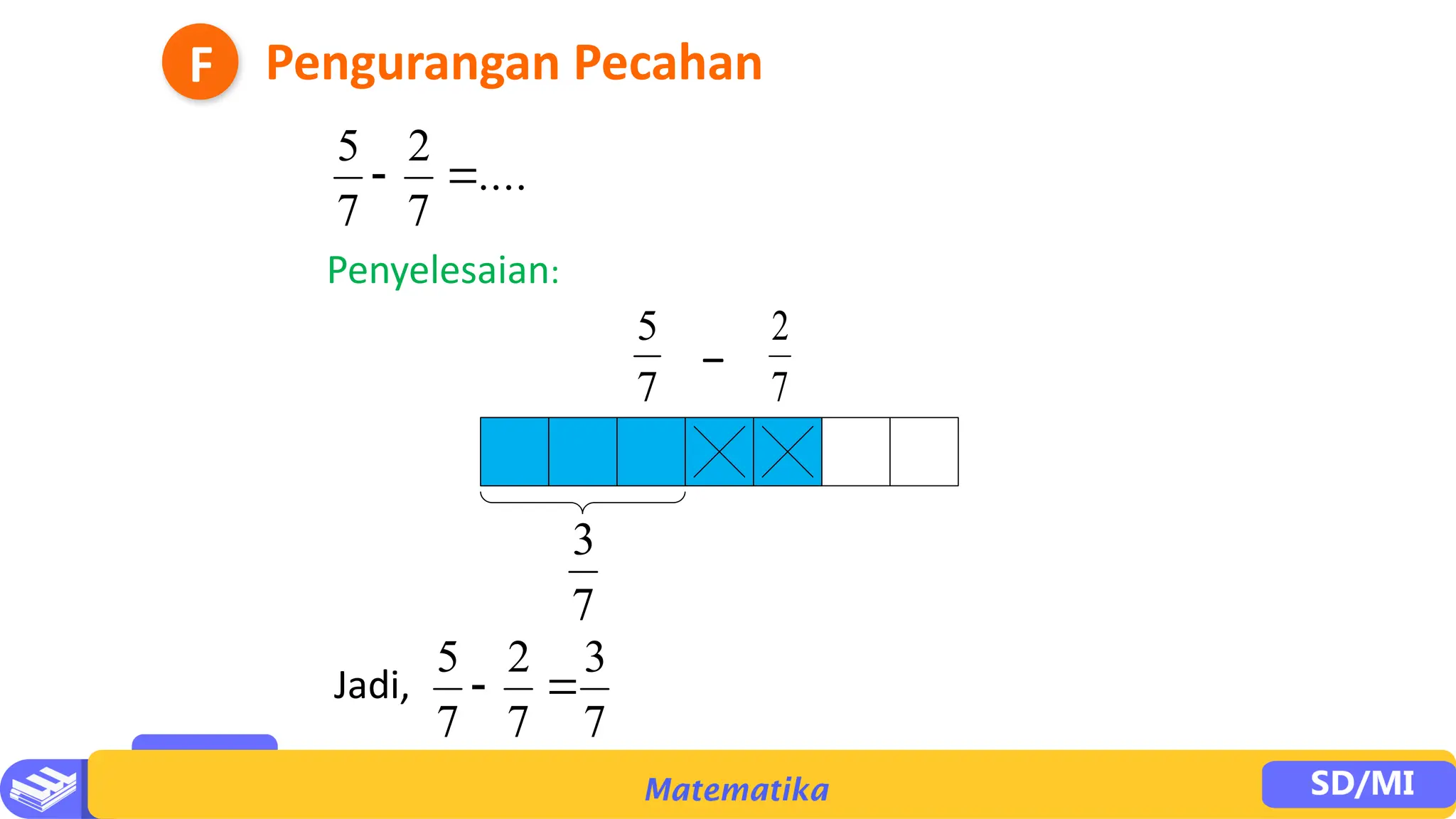 F Pengurangan Pecahan

$\frac{5}{7} - \frac{2}{7} = ....$

Penyelesaian:

$\frac{5}{7} - \frac{2}{7}$

$\frac{3}{7}$

Jadi, $\frac{5}{7} - \frac{2}{7} = \frac{3}{7}$

Matematika

SD/MI